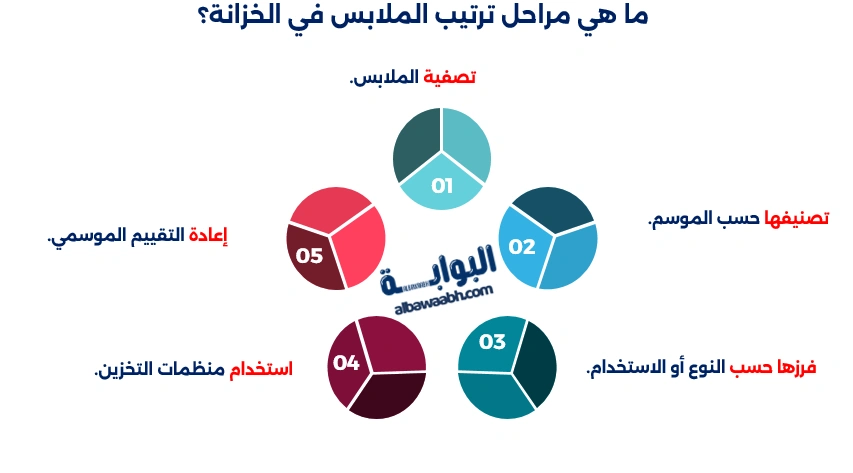 ما هي مراحل ترتيب الملابس في الخزانة؟

تصفية الملابس.

01

تصنيفها حسب الموسم.

02

فرزها حسب النوع أو الاستخدام.

03

استخدام منظمات التخزين.

04

إعادة التقييم الموسمي.

05

البوابة
albawaabh.com